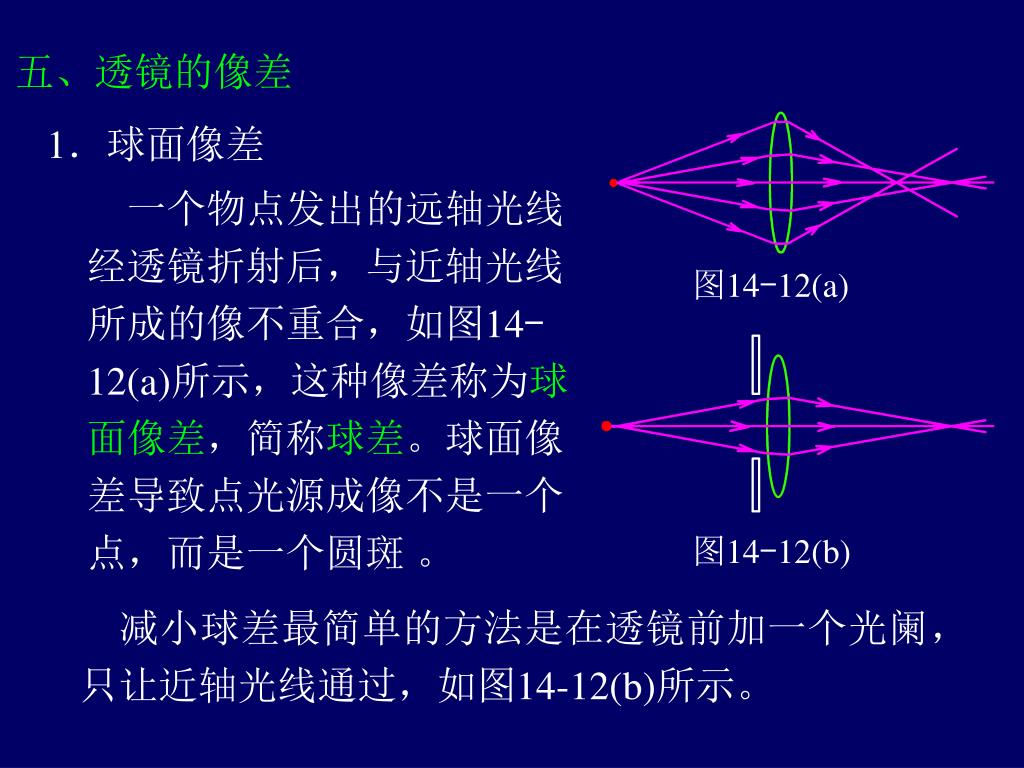 五、透镜的像差

1．球面像差

一个物点发出的远轴光线经透镜折射后，与近轴光线所成的像不重合，如图14-12(a)所示，这种像差称为球面像差，简称球差。球面像差导致点光源成像不是一个点，而是一个圆斑 。

图14-12(a)

图14-12(b)

减小球差最简单的方法是在透镜前加一个光阑，只让近轴光线通过，如图14-12(b)所示。